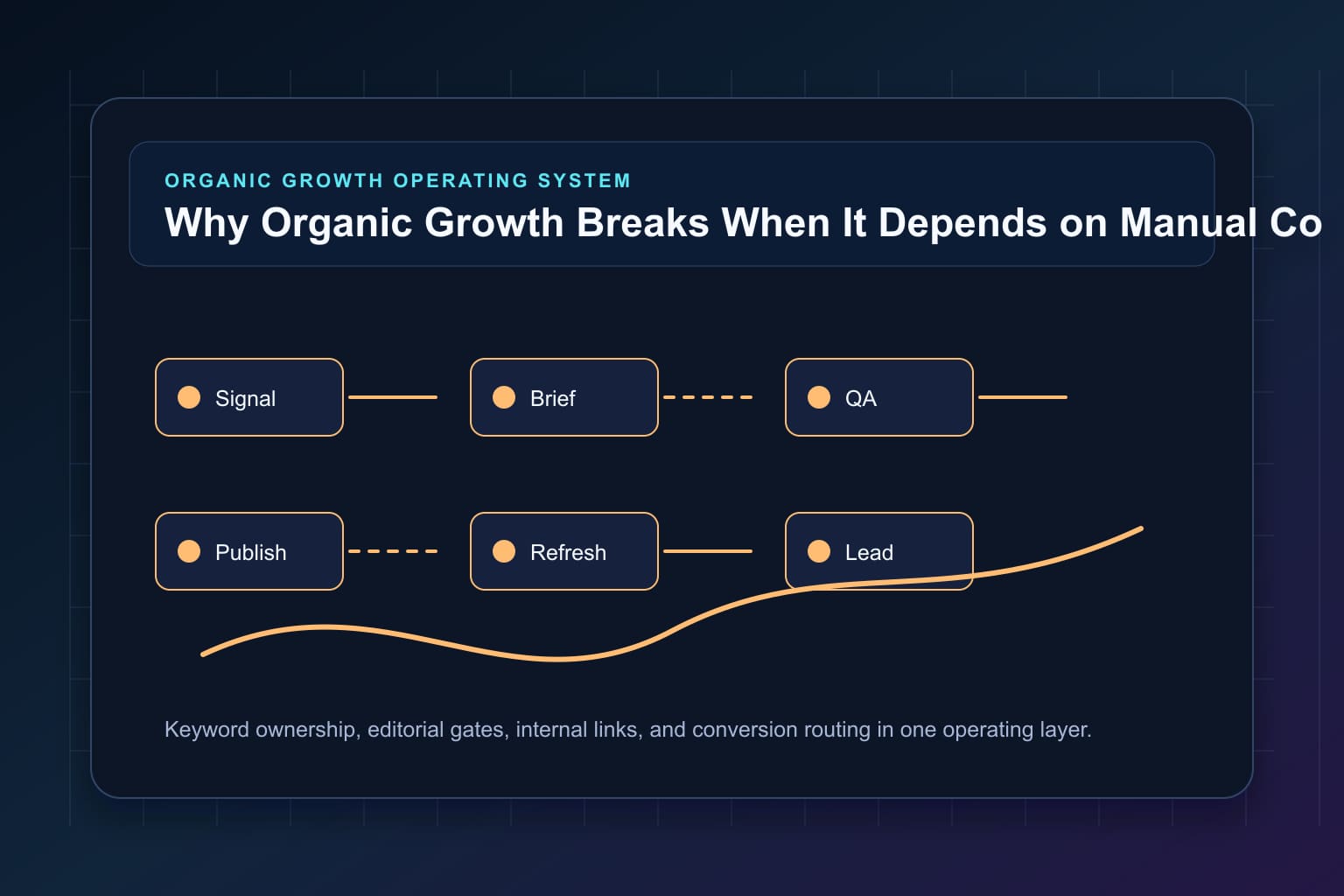 ORGANIC GROWTH OPERATING SYSTEM
Why Organic Growth Breaks When It Depends on Manual Co

Signal
Brief
QA
Publish
Refresh
Lead

Keyword ownership, editorial gates, internal links, and conversion routing in one operating layer.